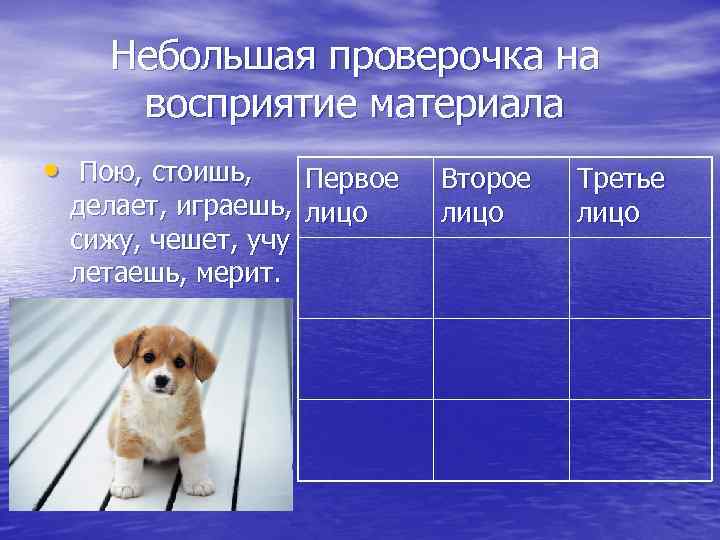 Небольшая проверочка на восприятие материала

• Пою, стоишь, делает, играешь, сижу, чешет, учу летаешь, мерит.

| Первое лицо | Второе лицо | Третье лицо |
|---|---|---|
| | | |
| | | |
| | | |